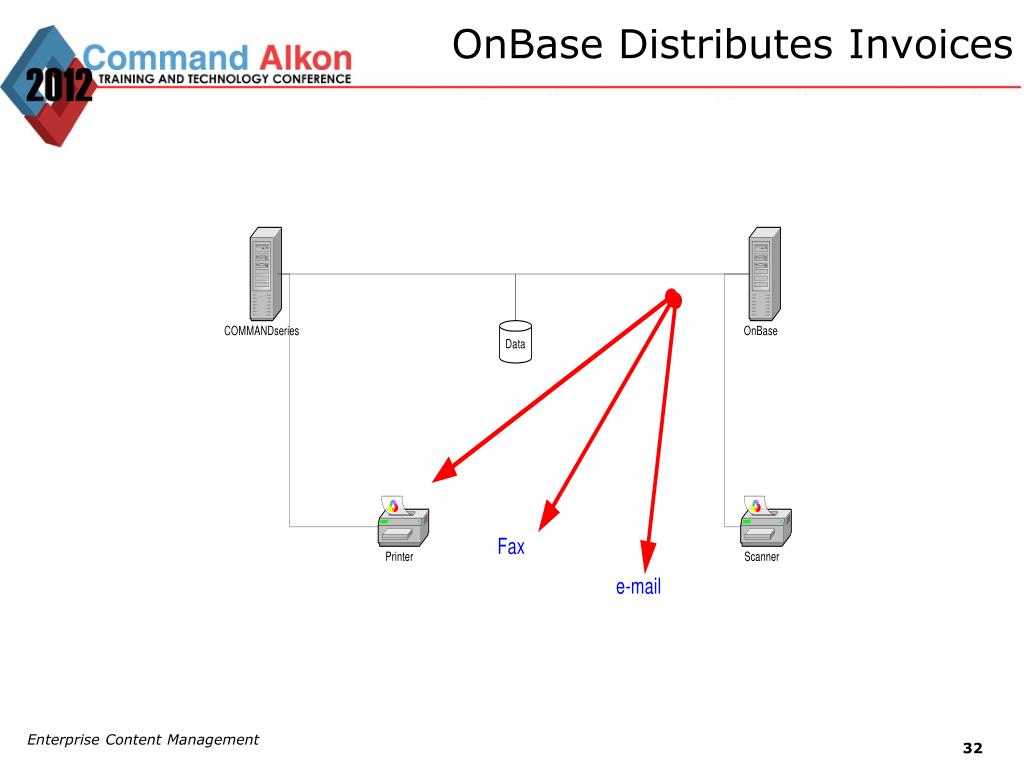 2012 Command Alkon
TRAINING AND TECHNOLOGY CONFERENCE

OnBase Distributes Invoices

COMMANDseries

Data

OnBase

Printer

Fax

e-mail

Scanner

Enterprise Content Management

32